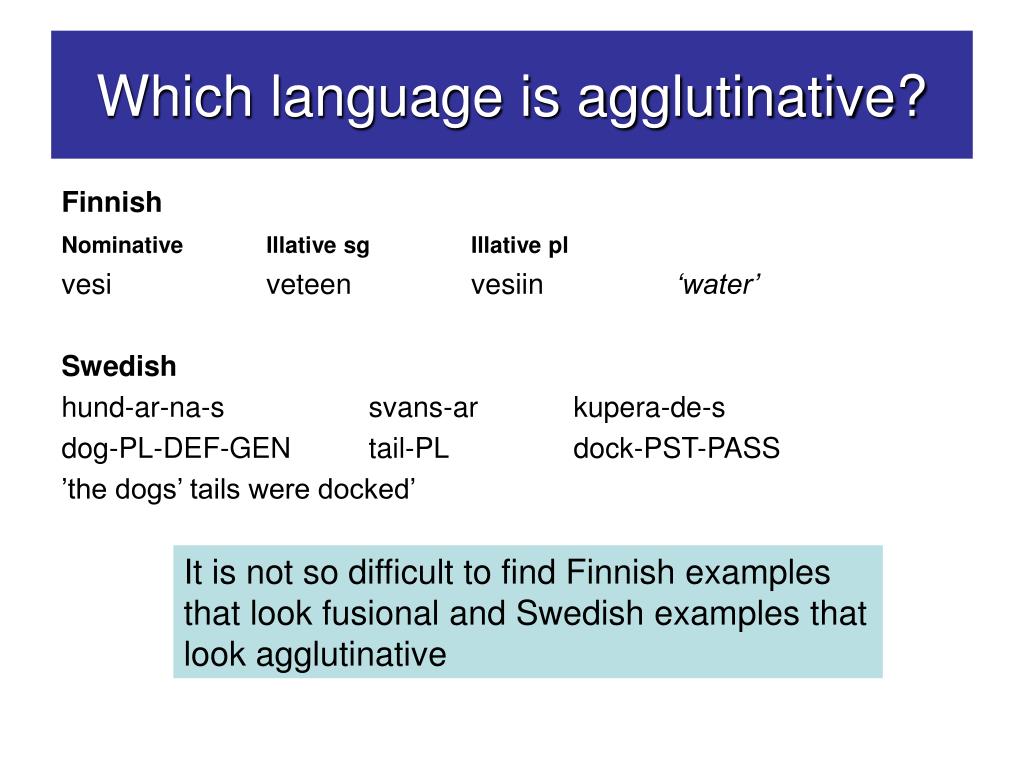 Which language is agglutinative?

Finnish

| Nominative | Illative sg | Illative pl | |
|---|---|---|---|
| vesi | veteen | vesiin | ‘water’ |

Swedish

| hund-ar-na-s | svans-ar | kupera-de-s |
|---|---|---|
| dog-PL-DEF-GEN | tail-PL | dock-PST-PASS |

’the dogs’ tails were docked’

It is not so difficult to find Finnish examples that look fusional and Swedish examples that look agglutinative